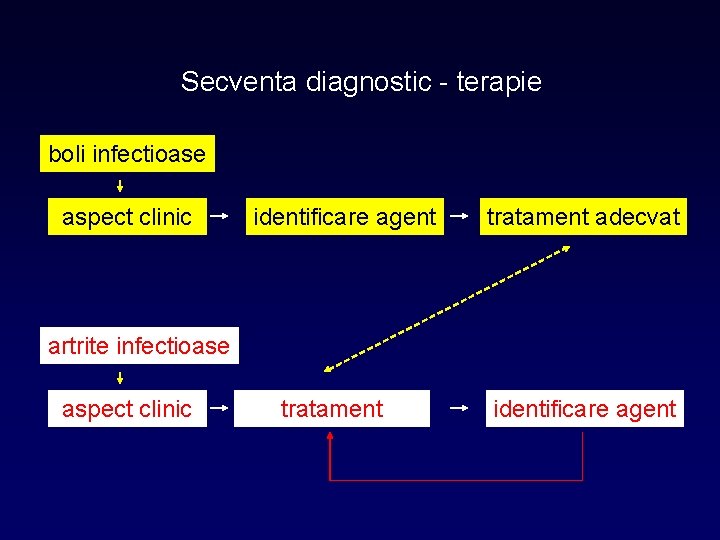 Secventa diagnostic - terapie

boli infectioase

aspect clinic

identificare agent

tratament adecvat

artrite infectioase

aspect clinic

tratament

identificare agent